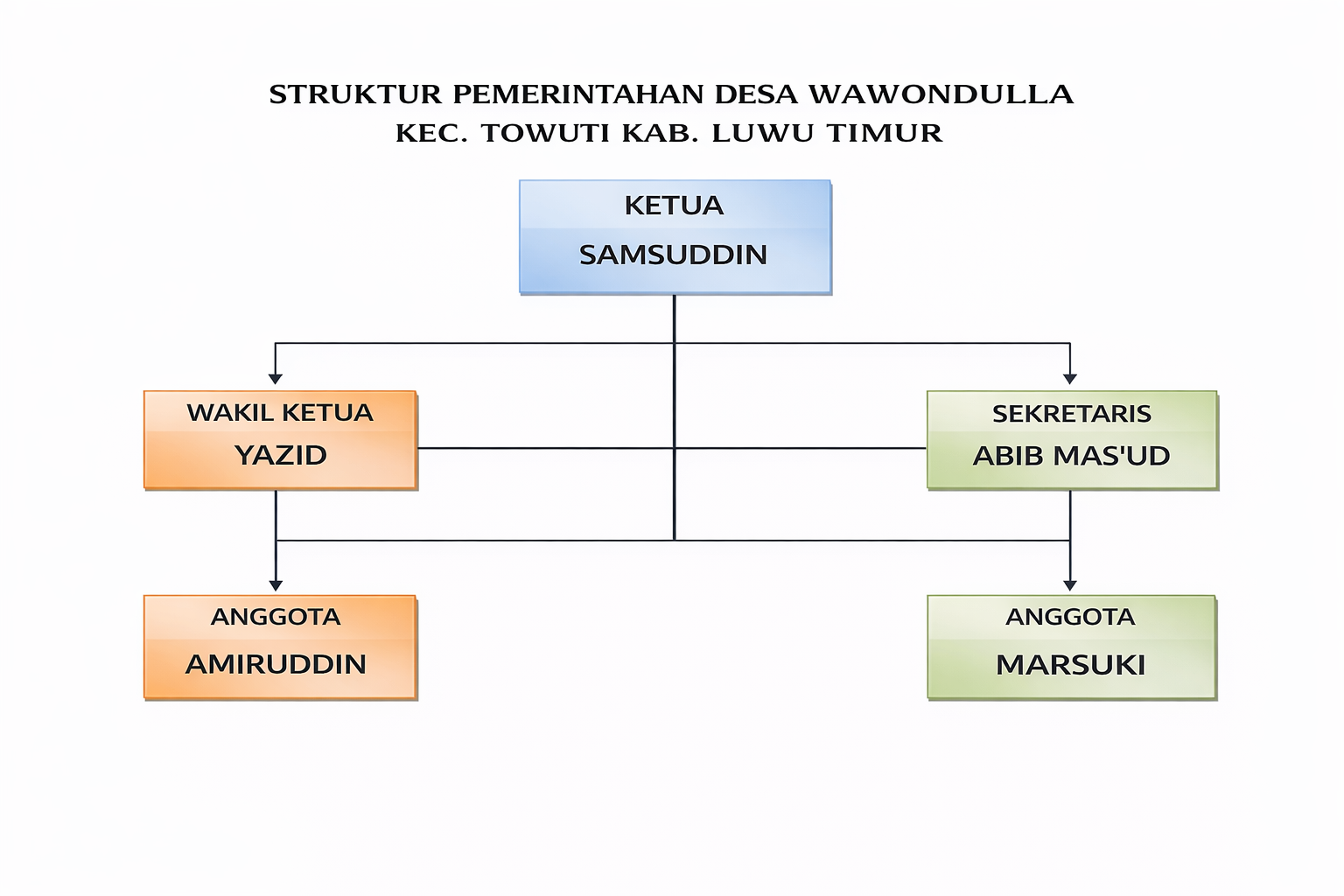 STRUKTUR PEMERINTAHAN DESA WAWONDULLA
KEC. TOWUTI KAB. LUWU TIMUR

KETUA
SAMSUDDIN

WAKIL KETUA
YAZID

SEKRETARIS
ABIB MAS'UD

ANGGOTA
AMIRUDDIN

ANGGOTA
MARSUKI